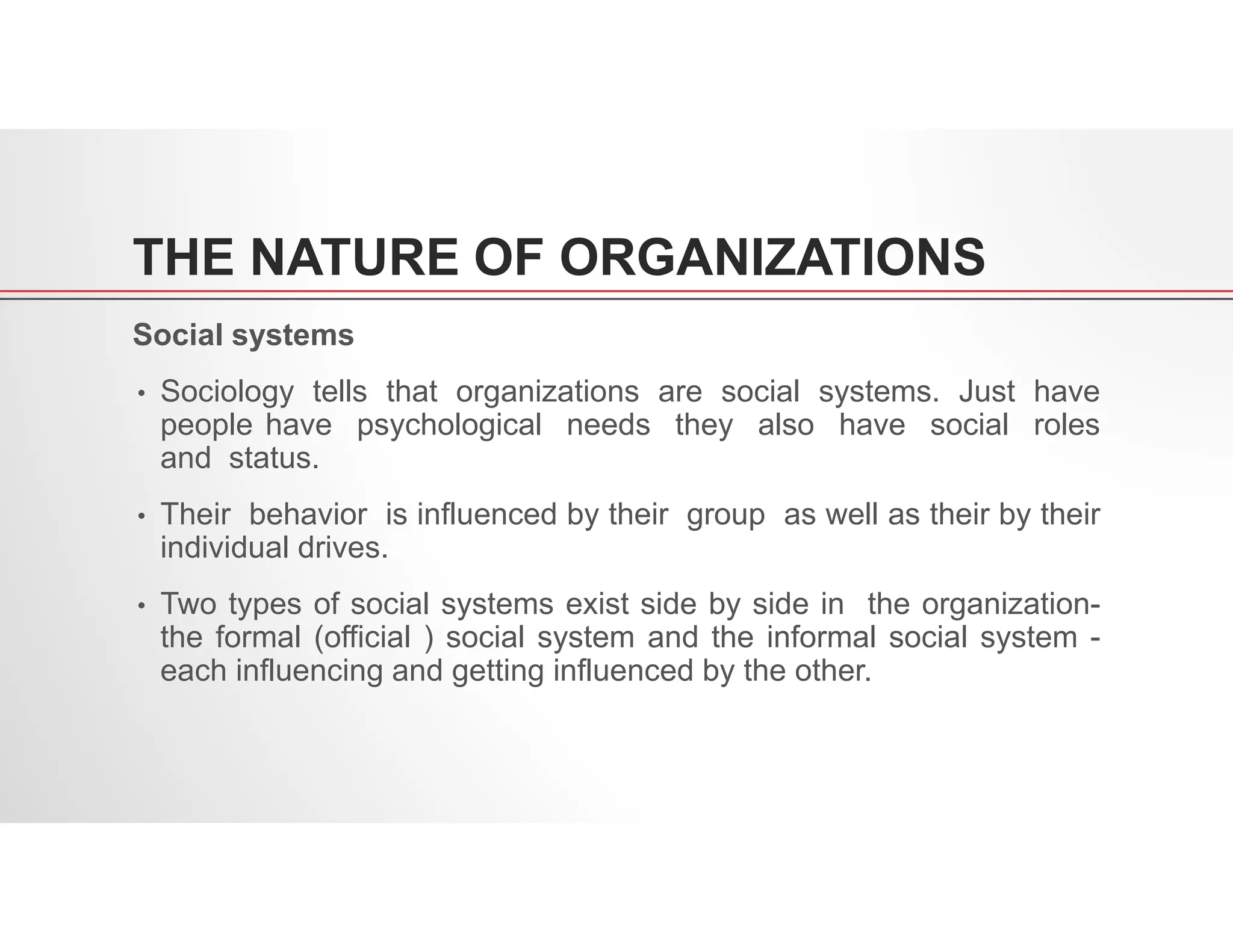 THE NATURE OF ORGANIZATIONS

Social systems

• Sociology tells that organizations are social systems. Just have people have psychological needs they also have social roles and status.

• Their behavior is influenced by their group as well as their by their individual drives.

• Two types of social systems exist side by side in the organization- the formal (official ) social system and the informal social system - each influencing and getting influenced by the other.